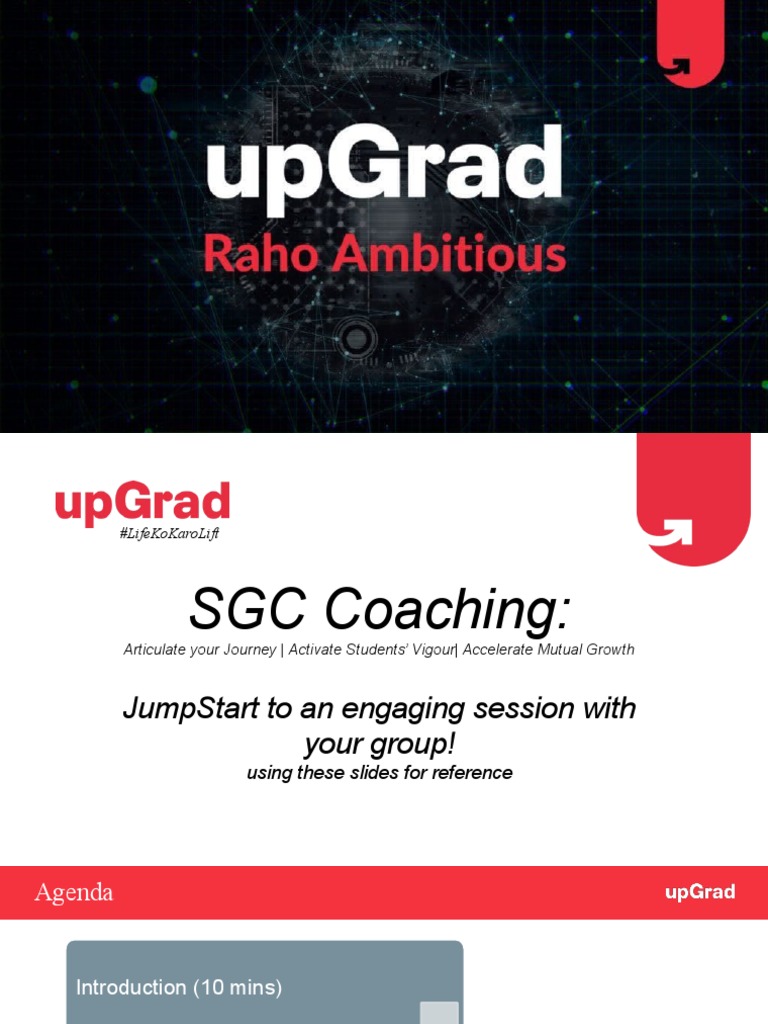 upGrad
Raho Ambitious

upGrad
#LifeKoKaroLift

SGC Coaching:
Articulate your Journey | Activate Students' Vigour| Accelerate Mutual Growth

JumpStart to an engaging session with your group!
using these slides for reference

Agenda
upGrad

Introduction (10 mins)